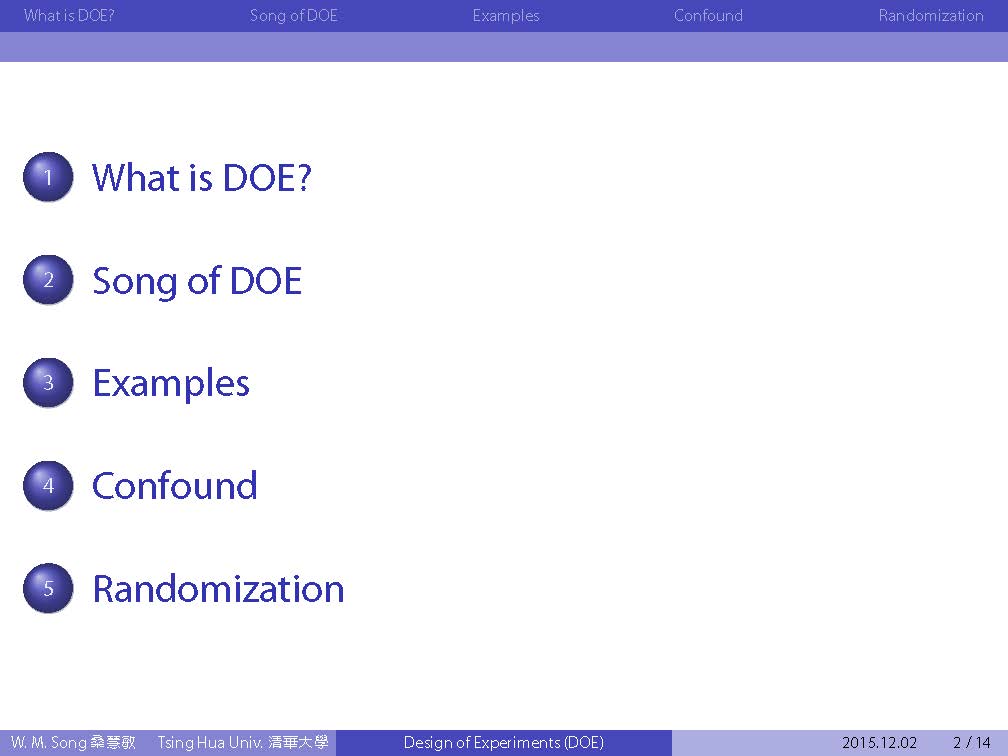 What is DOE? Song of DOE Examples Confound Randomization

1 What is DOE?

2 Song of DOE

3 Examples

4 Confound

5 Randomization

W. M. Song 桑慧敏 Tsing Hua Univ. 清華大學 Design of Experiments (DOE) 2015.12.02 2 / 14